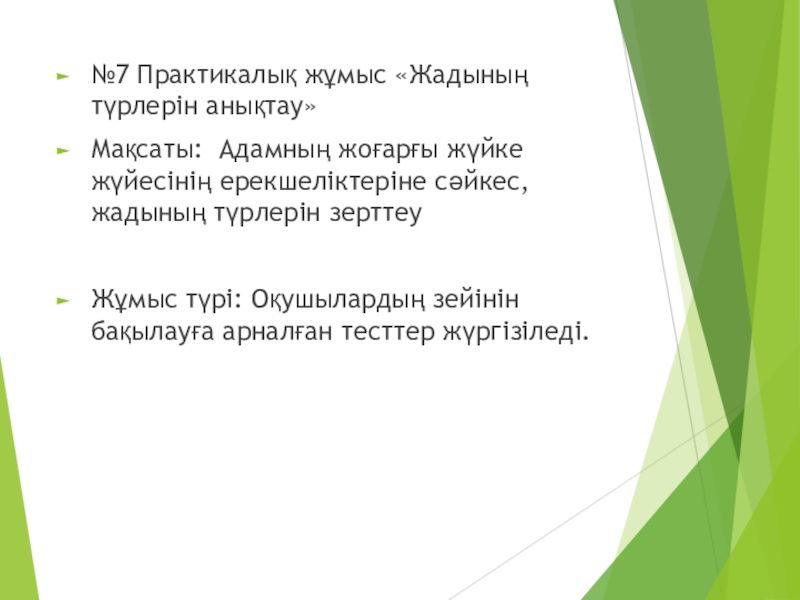 №7 Практикалық жұмыс «Жадының түрлерін анықтау»

Мақсаты: Адамның жоғарғы жүйке жүйесінің ерекшеліктеріне сәйкес, жадының түрлерін зерттеу

Жұмыс түрі: Оқушылардың зейінін бақылауға арналған тесттер жүргізіледі.